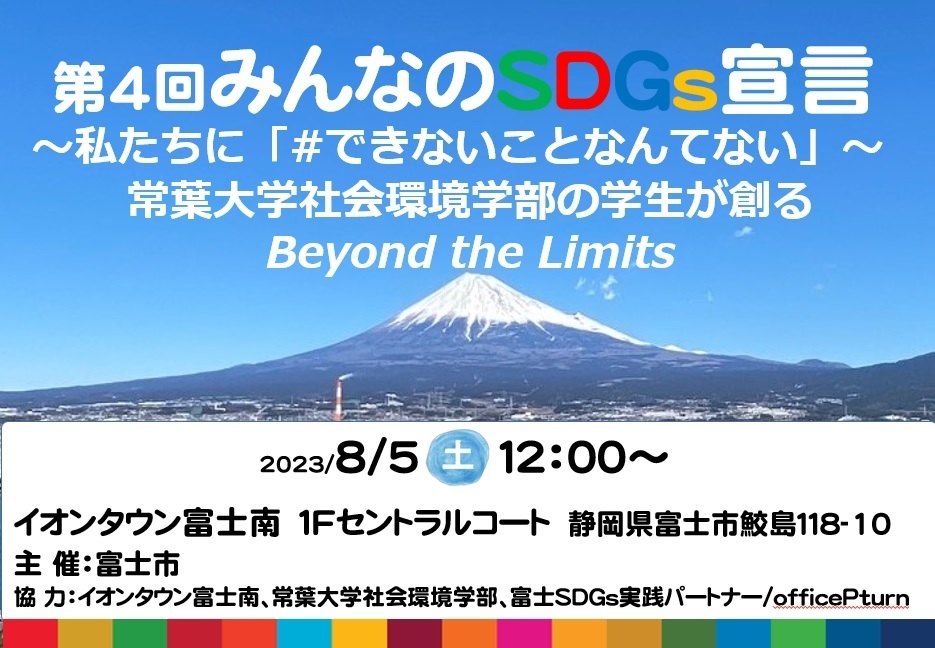 第4回みんなのSDGs宣言
～私たちに「#できないことなんてない」～
常葉大学社会環境学部の学生が創る
Beyond the Limits

2023/8/5 土 12:00～

イオンタウン富士南 1Fセントラルコート 静岡県富士市鮫島118-10
主 催:富士市
協 力:イオンタウン富士南、常葉大学社会環境学部、富士SDGs実践パートナー/officePturn